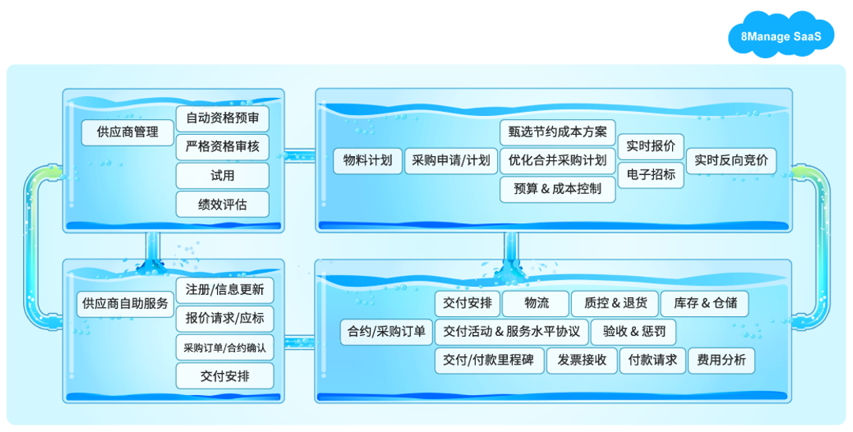 8Manage SaaS

供应商管理
自动资格预审
严格资格审核
试用
绩效评估

物料计划
采购申请/计划
甄选节约成本方案
优化合并采购计划
预算 & 成本控制
实时报价
电子招标
实时反向竞价

供应商自助服务
注册/信息更新
报价请求/应标
采购订单/合约确认
交付安排

合约/采购订单
交付安排
物流
质控 & 退货
库存 & 仓储
交付活动 & 服务水平协议
验收 & 惩罚
交付/付款里程碑
发票接收
付款请求
费用分析